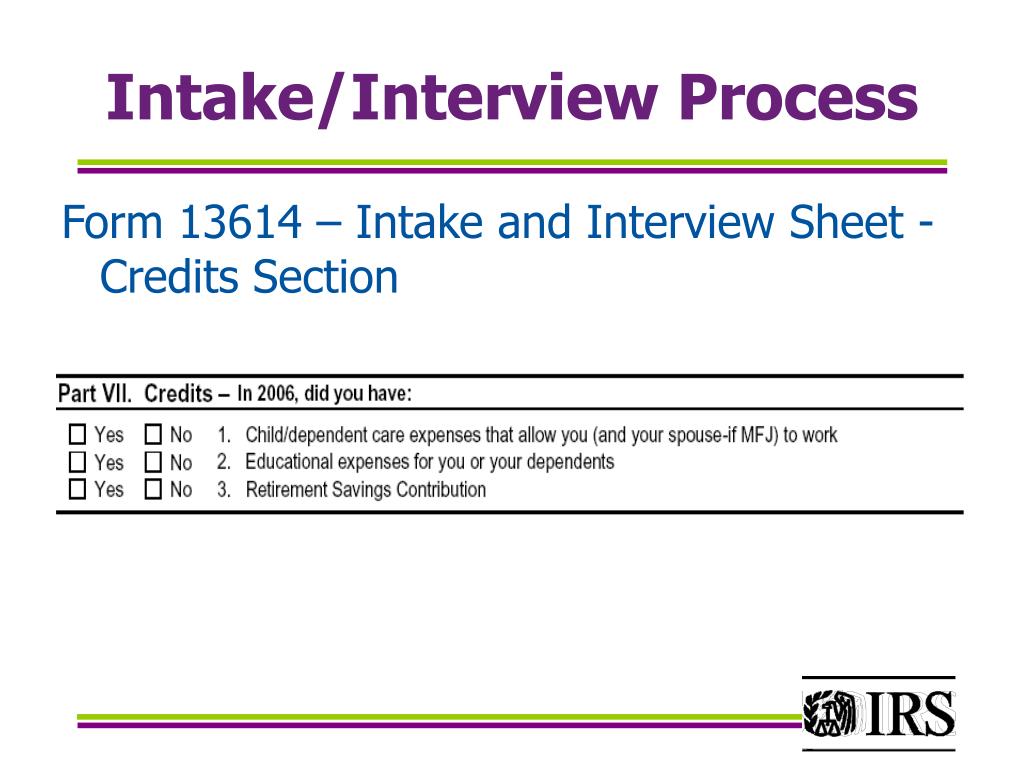 Intake/Interview Process

Form 13614 – Intake and Interview Sheet - Credits Section

Part VII. Credits – In 2006, did you have:

☐ Yes ☐ No 1. Child/dependent care expenses that allow you (and your spouse-if MFJ) to work
☐ Yes ☐ No 2. Educational expenses for you or your dependents
☐ Yes ☐ No 3. Retirement Savings Contribution

IRS